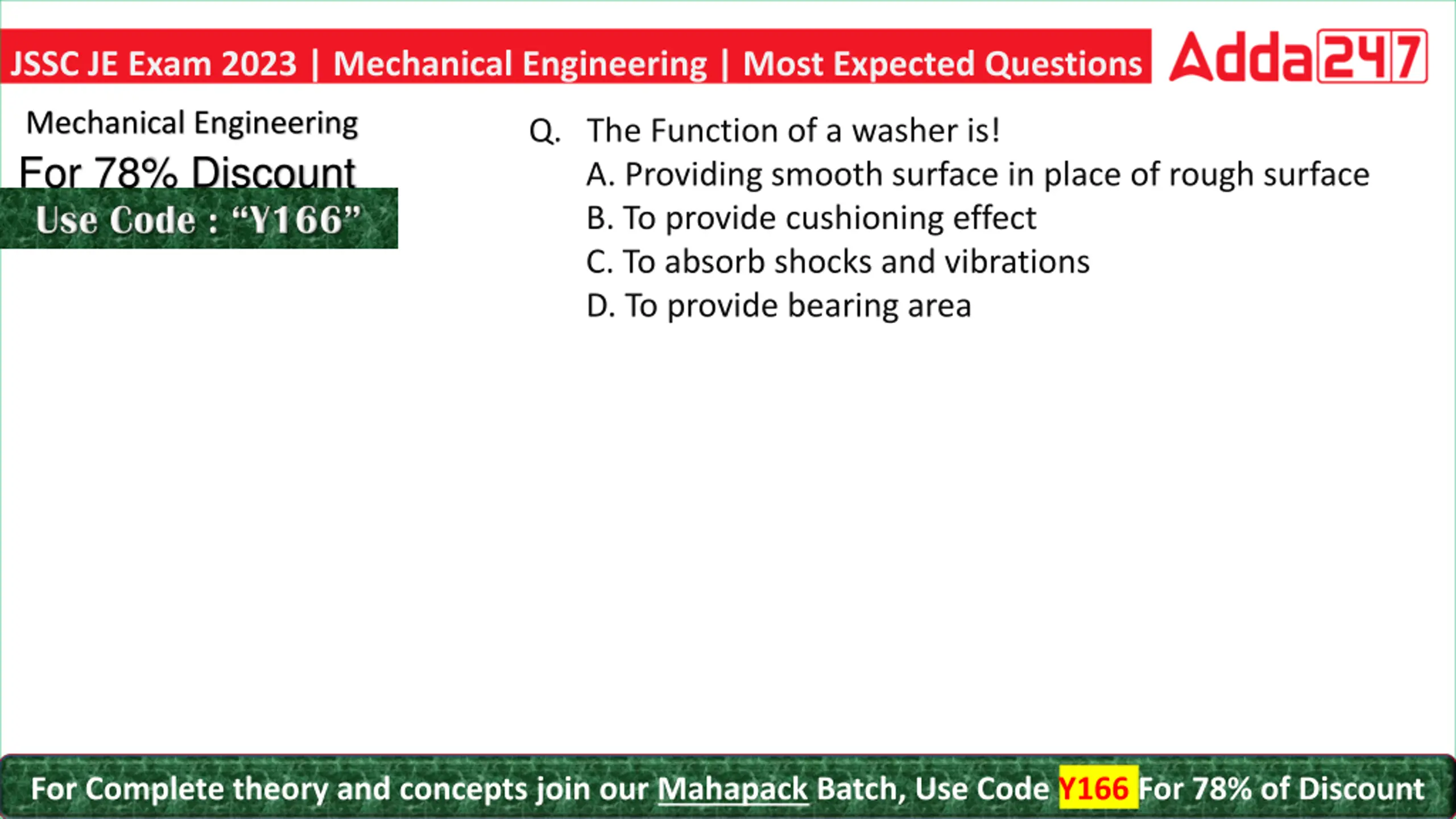 JSSC JE Exam 2023 | Mechanical Engineering | Most Expected Questions

Adda247

Mechanical Engineering

For 78% Discount

Use Code : “Y166”

Q. The Function of a washer is!

A. Providing smooth surface in place of rough surface

B. To provide cushioning effect

C. To absorb shocks and vibrations

D. To provide bearing area

For Complete theory and concepts join our Mahapack Batch, Use Code Y166 For 78% of Discount